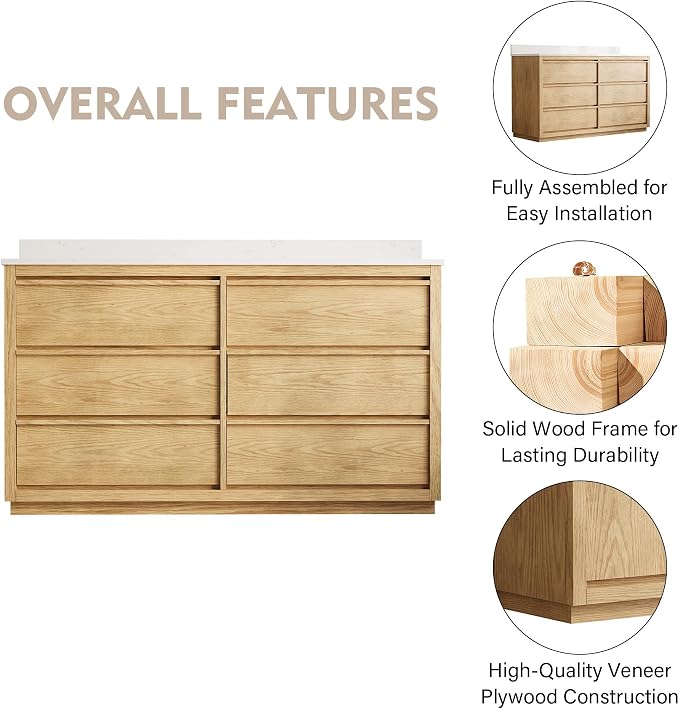 OVERALL FEATURES

Fully Assembled for Easy Installation

Solid Wood Frame for Lasting Durability

High-Quality Veneer Plywood Construction